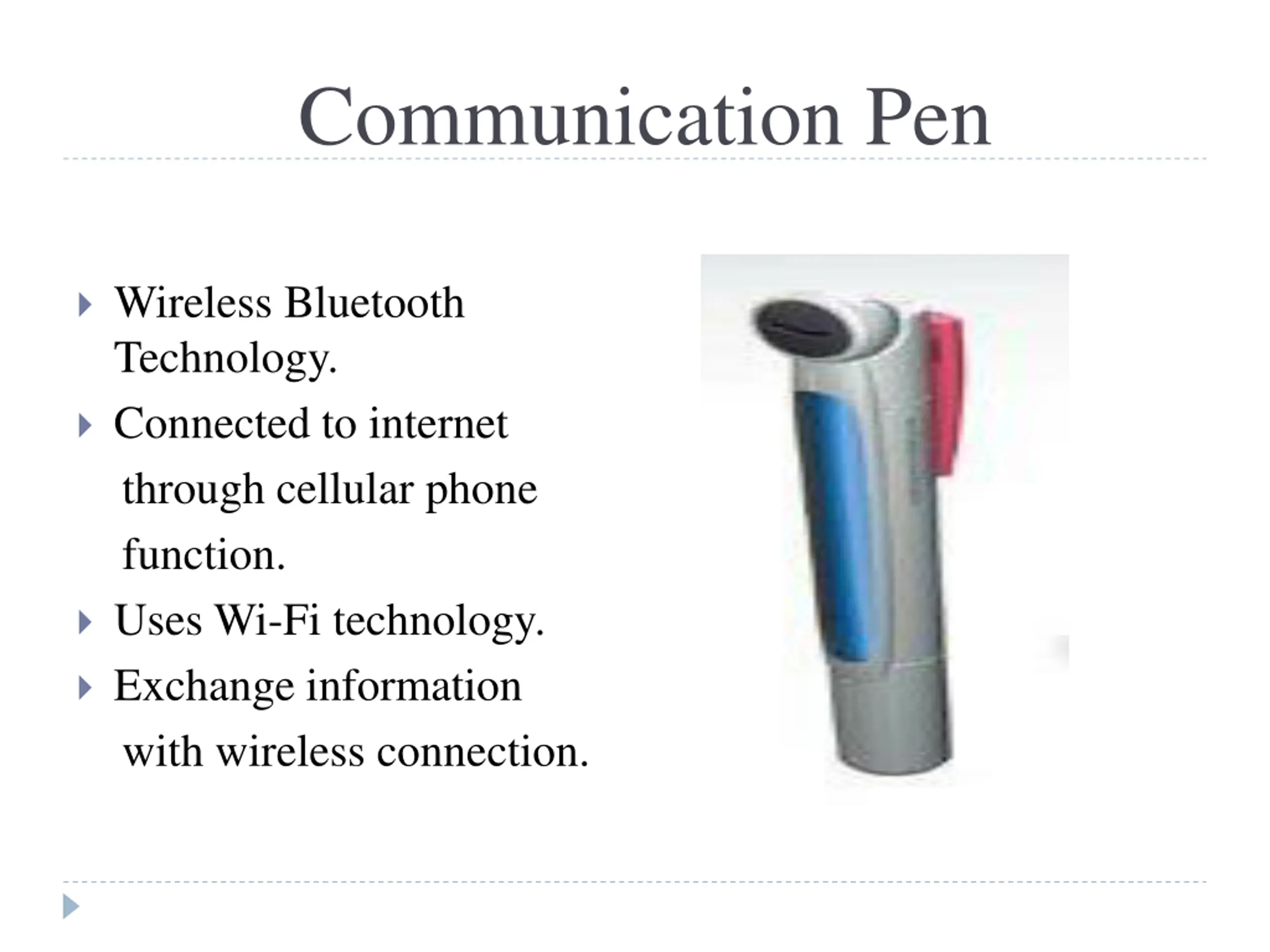 Communication Pen

Wireless Bluetooth Technology.

Connected to internet through cellular phone function.

Uses Wi-Fi technology.

Exchange information with wireless connection.